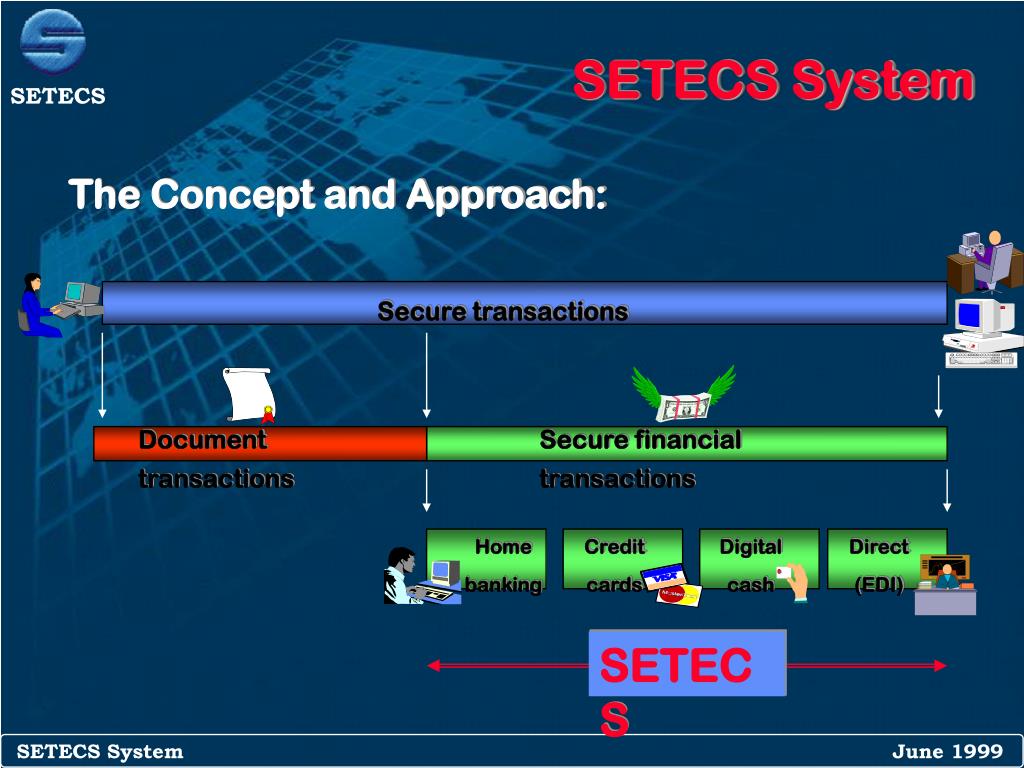 SETECS

SETECS System

The Concept and Approach:

Secure transactions

Document transactions

Secure financial transactions

Home banking

Credit cards

Digital cash

Direct (EDI)

SETECS

SETECS System

June 1999